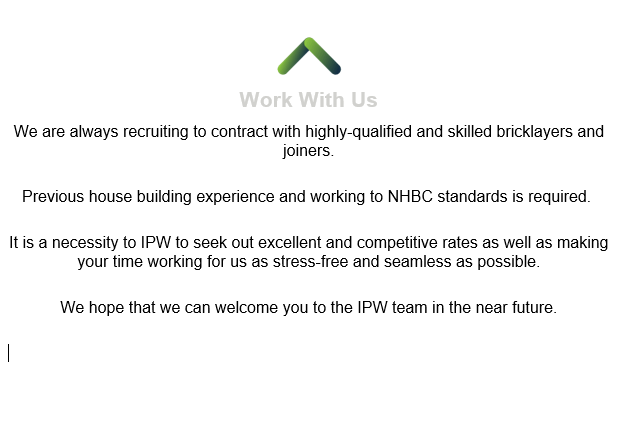 Work With Us

We are always recruiting to contract with highly-qualified and skilled bricklayers and joiners.

Previous house building experience and working to NHBC standards is required.

It is a necessity to IPW to seek out excellent and competitive rates as well as making your time working for us as stress-free and seamless as possible.

We hope that we can welcome you to the IPW team in the near future.